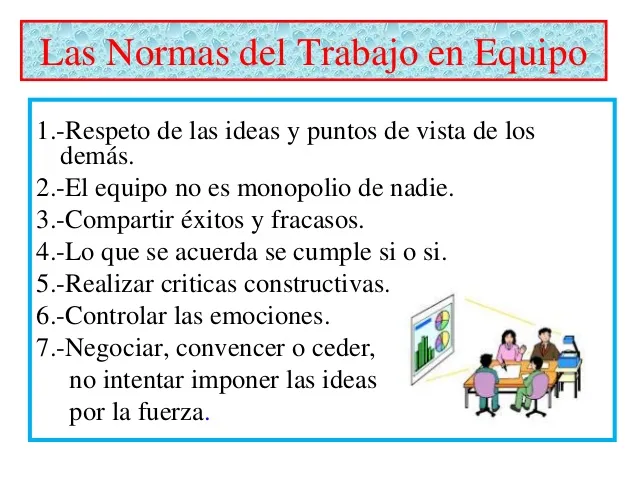 Las Normas del Trabajo en Equipo

1.-Respeto de las ideas y puntos de vista de los demás.

2.-El equipo no es monopolio de nadie.

3.-Compartir éxitos y fracasos.

4.-Lo que se acuerda se cumple si o si.

5.-Realizar criticas constructivas.

6.-Controlar las emociones.

7.-Negociar, convencer o ceder, no intentar imponer las ideas por la fuerza.